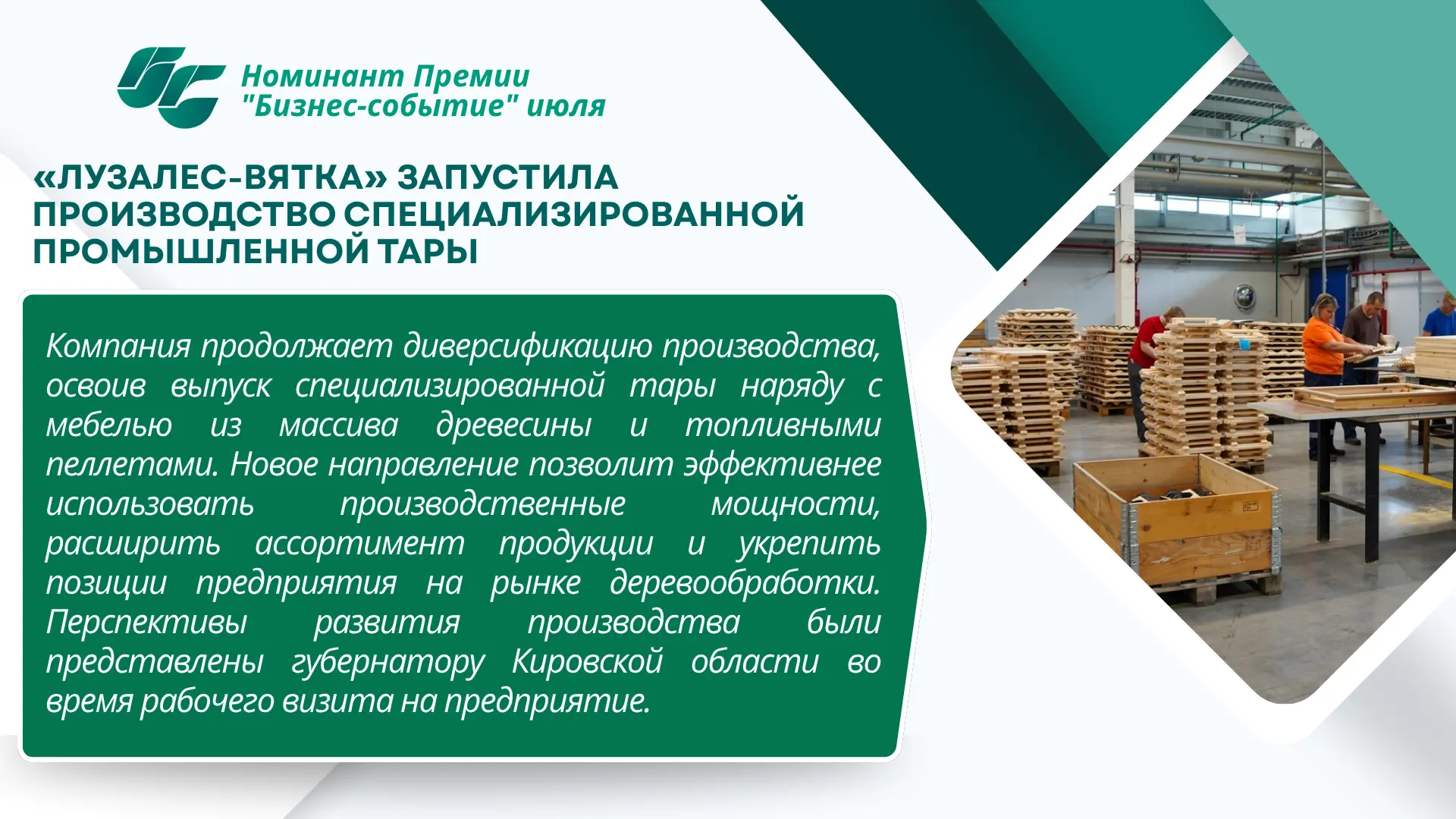 Номинант Премии
"Бизнес-событие" июля

«ЛУЗАЛЕС-ВЯТКА» ЗАПУСТИЛА ПРОИЗВОДСТВО СПЕЦИАЛИЗИРОВАННОЙ ПРОМЫШЛЕННОЙ ТАРЫ

Компания продолжает диверсификацию производства, освоив выпуск специализированной тары наряду с мебелью из массива древесины и топливными пеллетами. Новое направление позволит эффективнее использовать производственные мощности, расширить ассортимент продукции и укрепить позиции предприятия на рынке деревообработки. Перспективы развития производства были представлены губернатору Кировской области во время рабочего визита на предприятие.